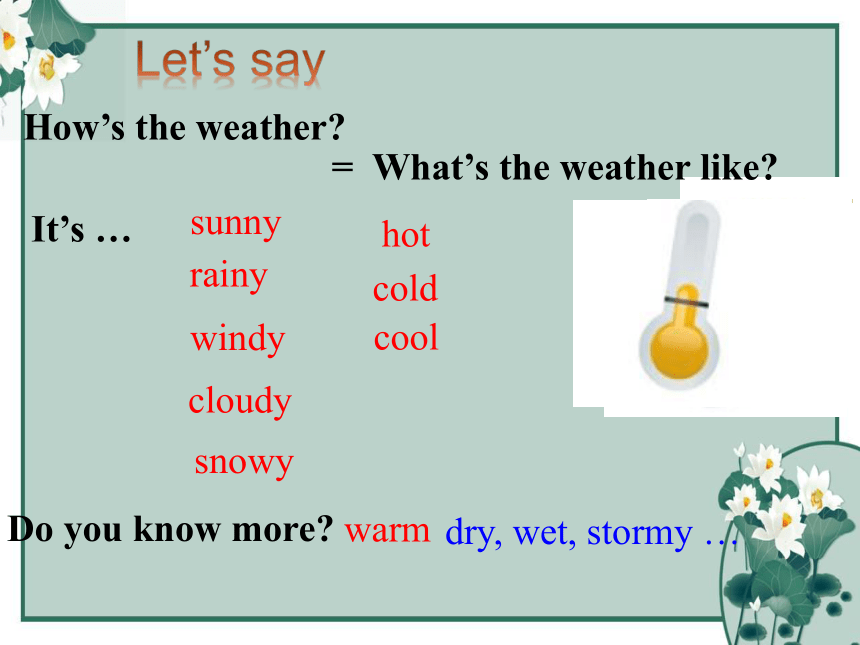 Let's say

How's the weather?

= What's the weather like?

It's … sunny rainy windy cloudy snowy

hot cold cool

Do you know more? warm dry, wet, stormy …